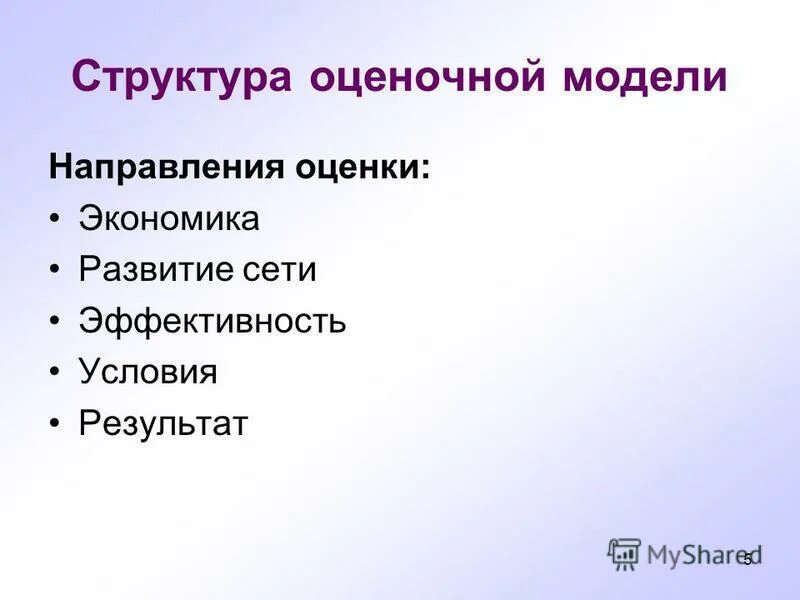 Структура оценочной модели

Направления оценки:

• Экономика
• Развитие сети
• Эффективность
• Условия
• Результат

MyShared

5